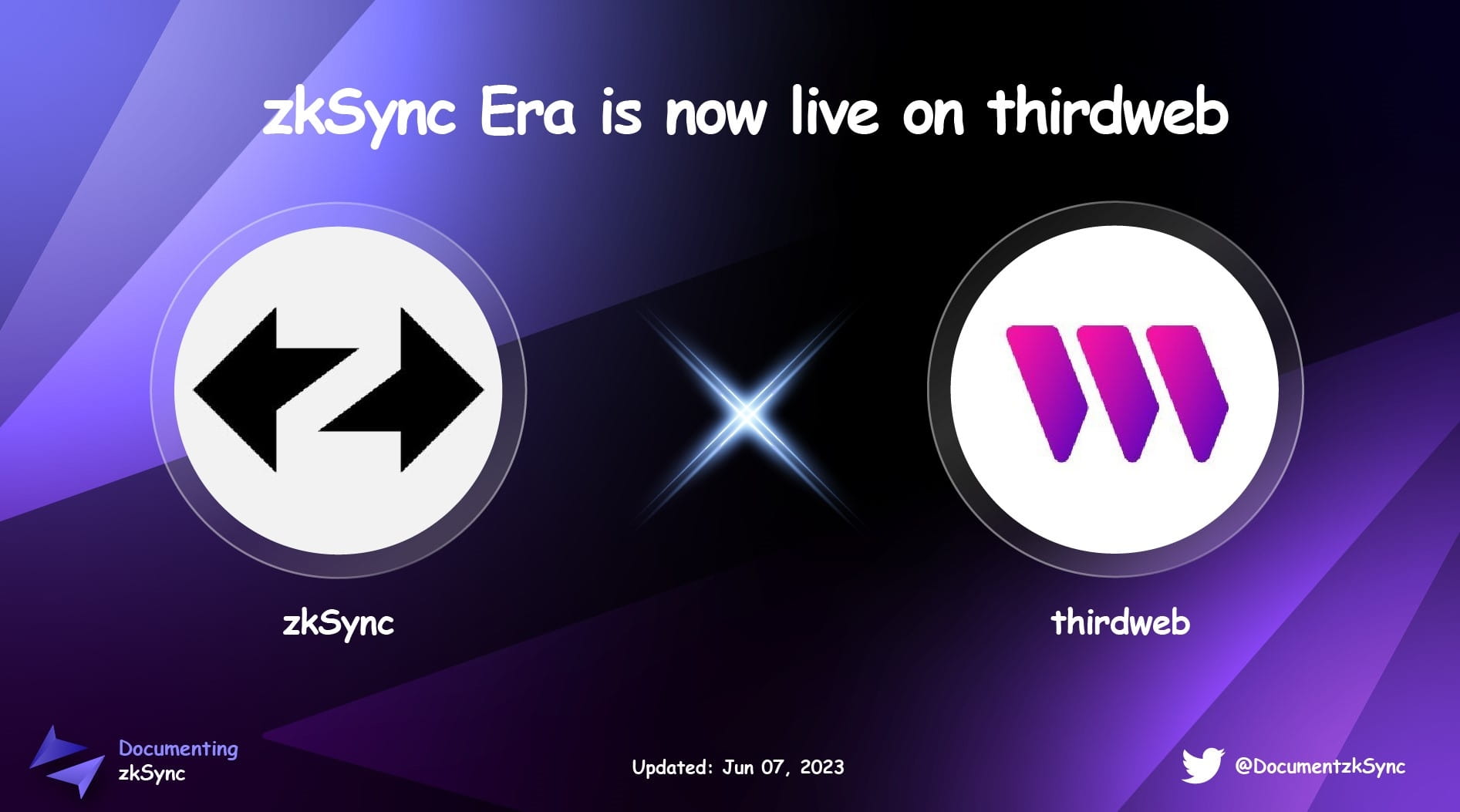 zkSync Era is now live on thirdweb

zkSync

thirdweb

Documenting
zkSync

Updated: Jun 07, 2023

@DocumentzkSync